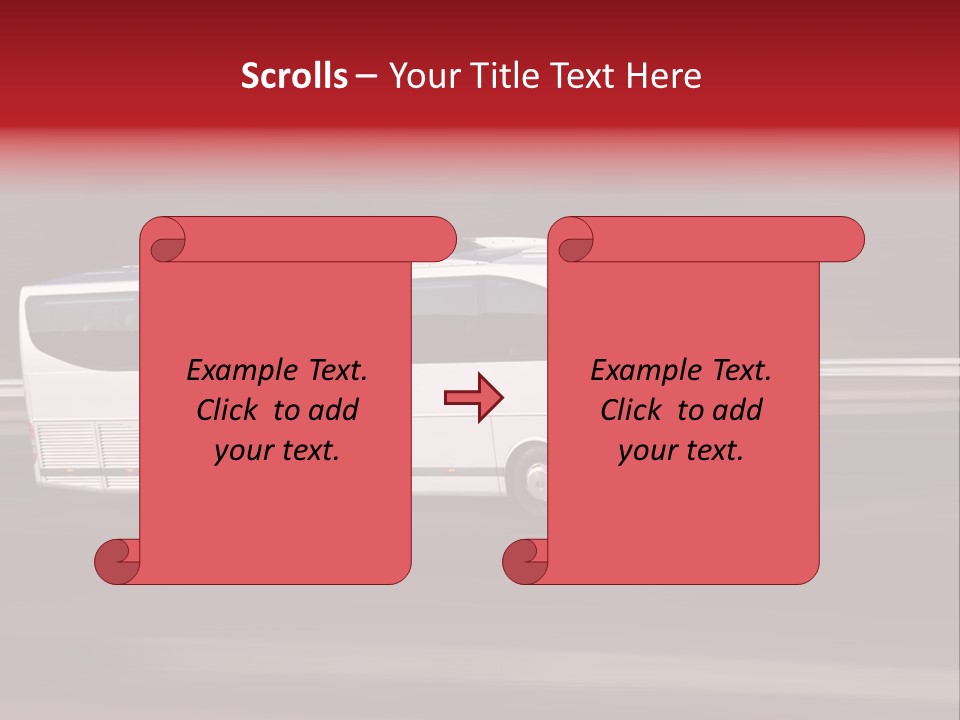 Scrolls – Your Title Text Here

Example Text. Click to add your text.

Example Text. Click to add your text.